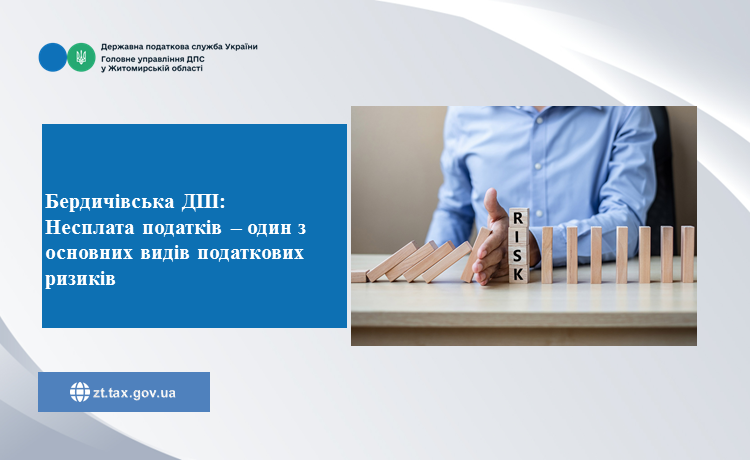 Державна податкова служба України
Головне управління ДПС у Житомирській області

Бердичівська ДПІ:
Несплата податків – один з основних видів податкових ризиків

RISK

zt.tax.gov.ua